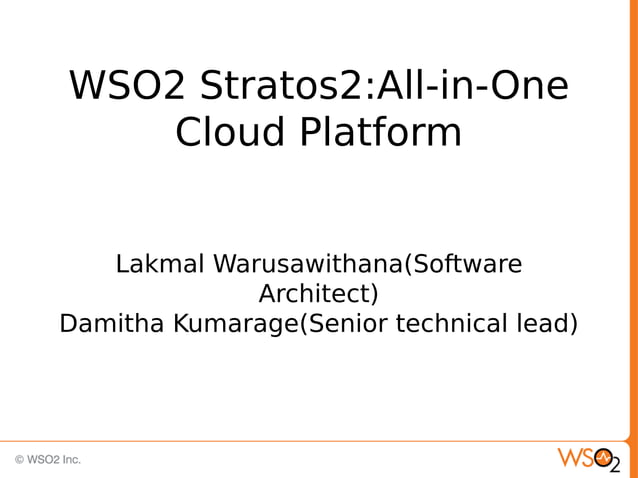 WSO2 Stratos2:All-in-One Cloud Platform

Lakmal Warusawithana(Software Architect)
Damitha Kumarage(Senior technical lead)

© WSO2 Inc.

WSO2